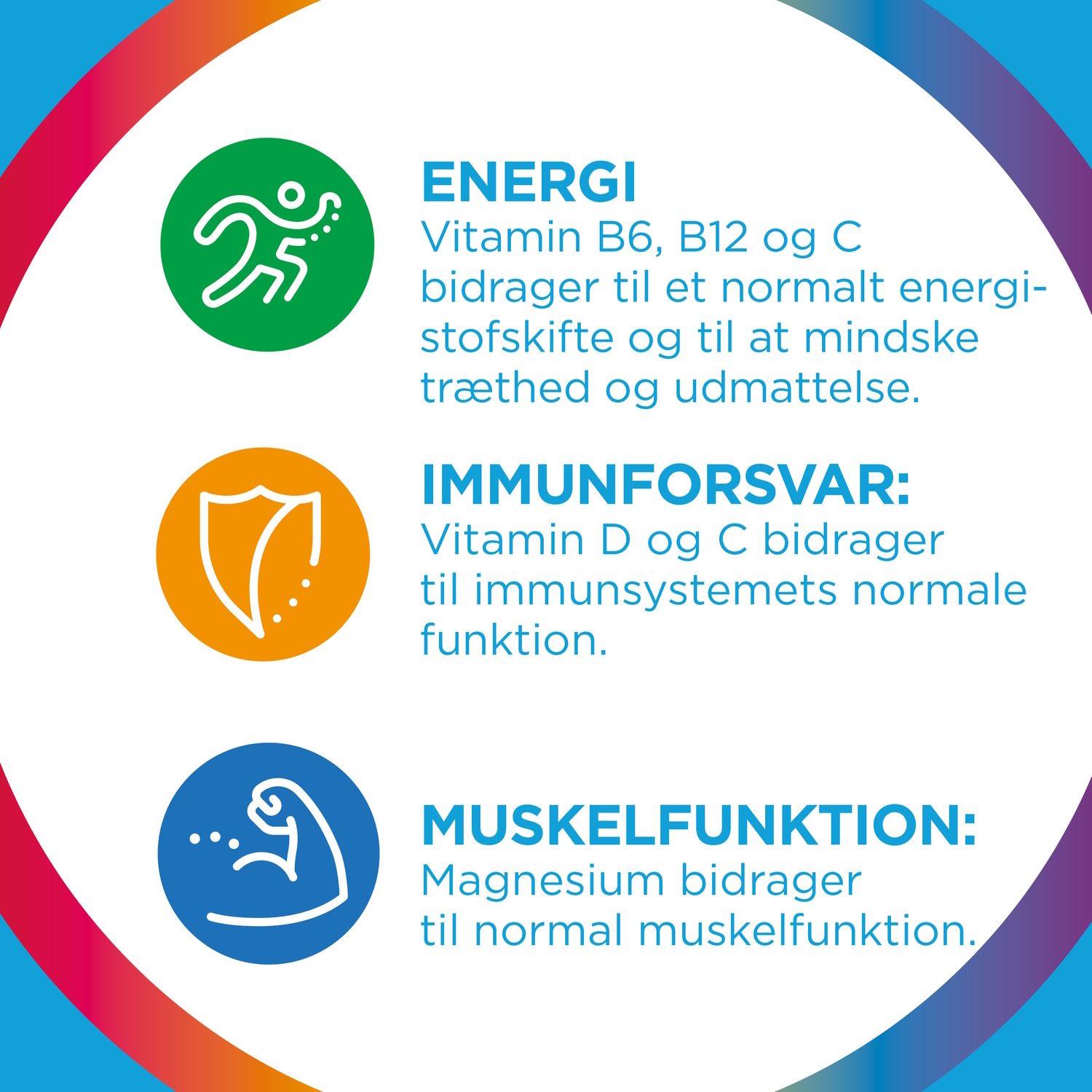 ENERGI
Vitamin B6, B12 og C bidrager til et normalt energistofskifte og til at mindske træthed og udmattelse.

IMMUNFORSVAR:
Vitamin D og C bidrager til immunsystemets normale funktion.

MUSKELFUNKTION:
Magnesium bidrager til normal muskelfunktion.